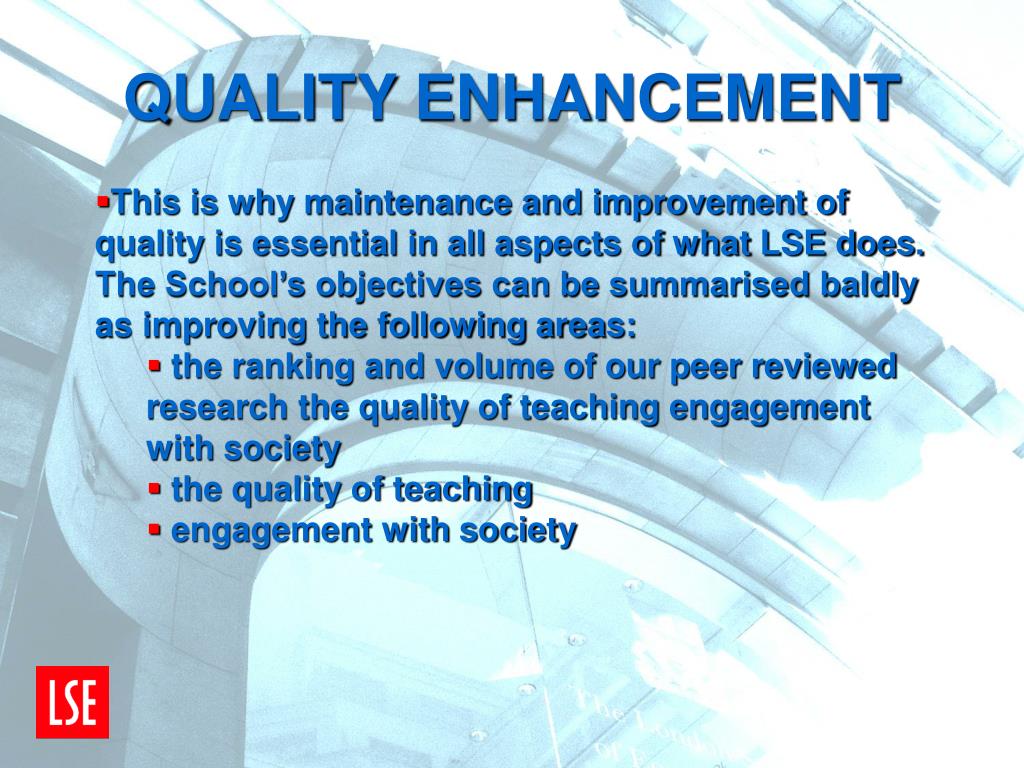 QUALITY ENHANCEMENT

▪This is why maintenance and improvement of quality is essential in all aspects of what LSE does. The School's objectives can be summarised baldly as improving the following areas:

▪ the ranking and volume of our peer reviewed research the quality of teaching engagement with society

▪ the quality of teaching

▪ engagement with society

LSE